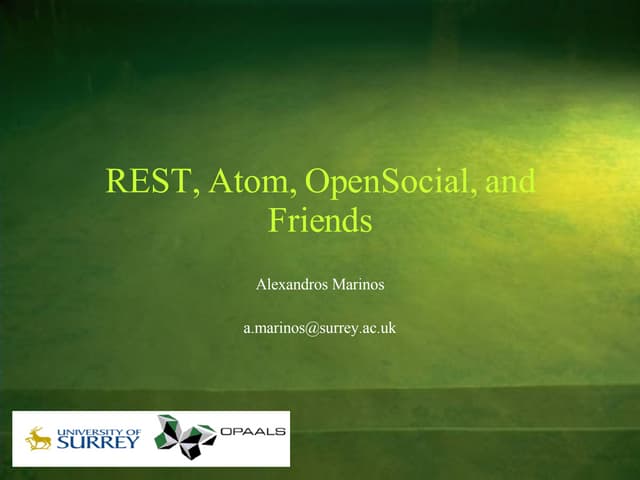 REST, Atom, OpenSocial, and Friends

Alexandros Marinos

a.marinos@surrey.ac.uk

UNIVERSITY OF SURREY

OPAALS